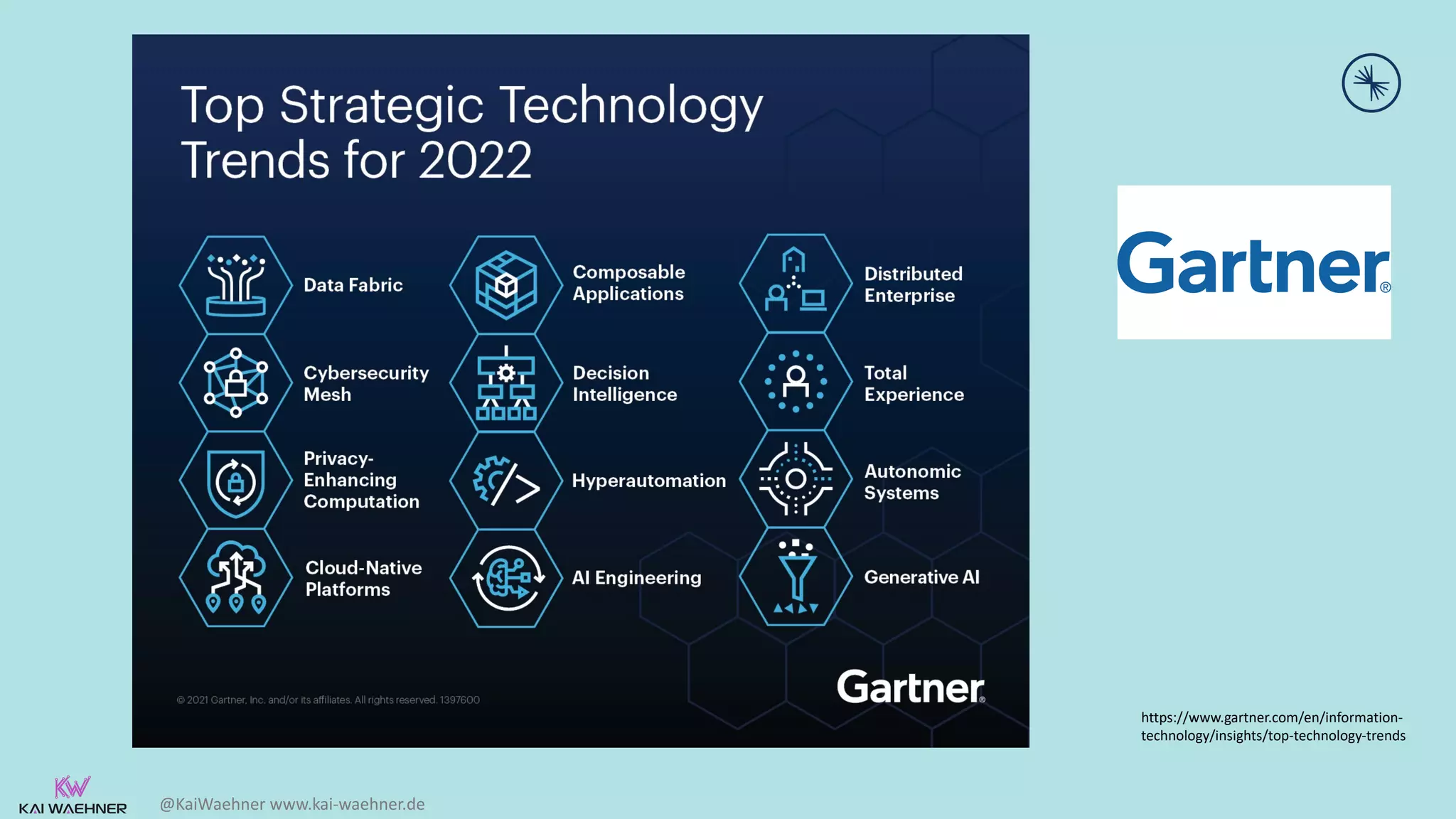 Top Strategic Technology Trends for 2022

Data Fabric

Cybersecurity Mesh

Privacy-Enhancing Computation

Cloud-Native Platforms

Composable Applications

Decision Intelligence

Hyperautomation

AI Engineering

Distributed Enterprise

Total Experience

Autonomic Systems

Generative AI

© 2021 Gartner, Inc. and/or its affiliates. All rights reserved. 1397600

Gartner®

Gartner®

https://www.gartner.com/en/information-technology/insights/top-technology-trends

KW
KAI WAEHNER

@KaiWaehner www.kai-waehner.de